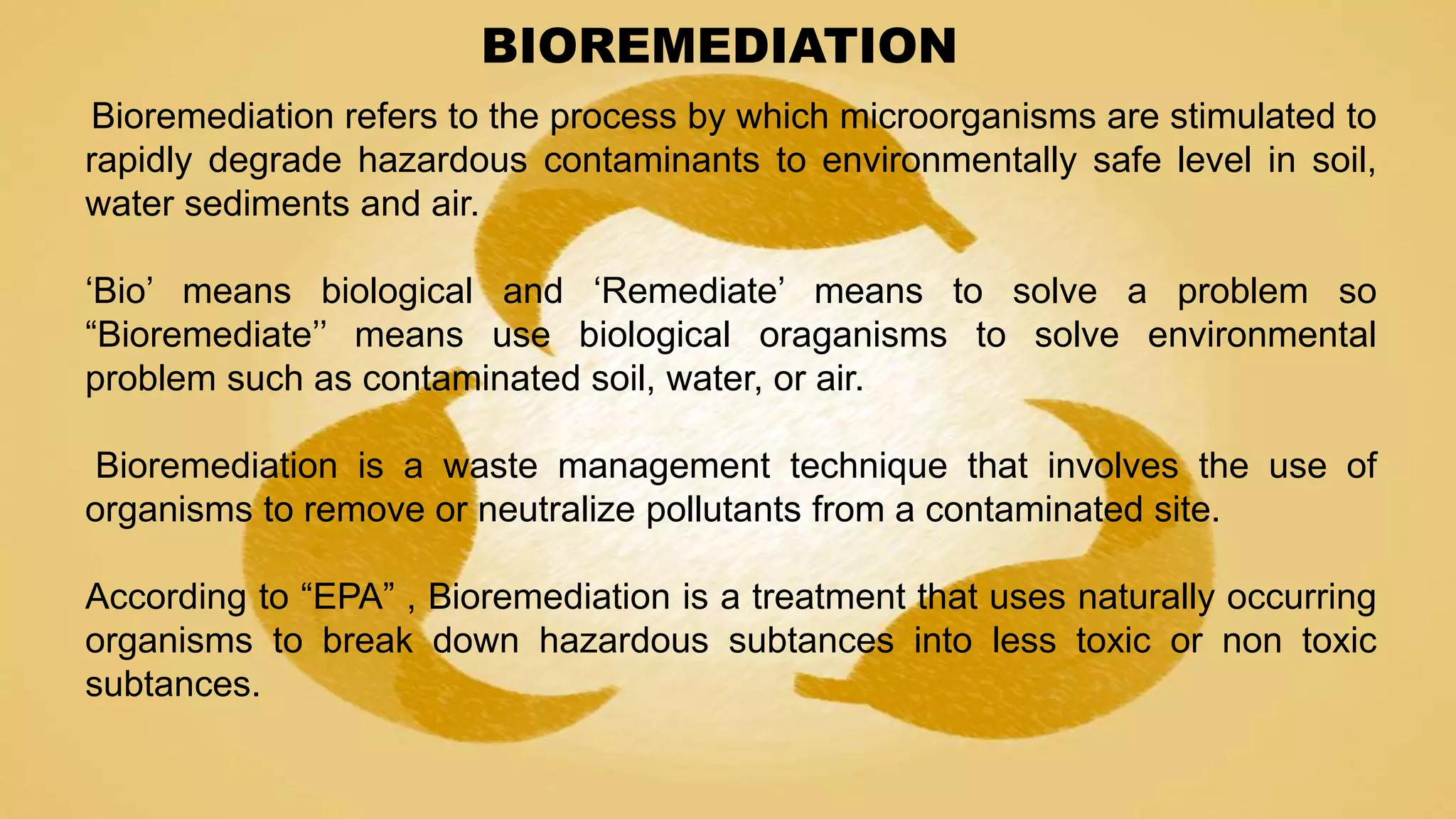 BIOREMEDIATION

Bioremediation refers to the process by which microorganisms are stimulated to rapidly degrade hazardous contaminants to environmentally safe level in soil, water sediments and air.

‘Bio’ means biological and ‘Remediate’ means to solve a problem so “Bioremediate’’ means use biological oraganisms to solve environmental problem such as contaminated soil, water, or air.

Bioremediation is a waste management technique that involves the use of organisms to remove or neutralize pollutants from a contaminated site.

According to “EPA” , Bioremediation is a treatment that uses naturally occurring organisms to break down hazardous subtances into less toxic or non toxic subtances.